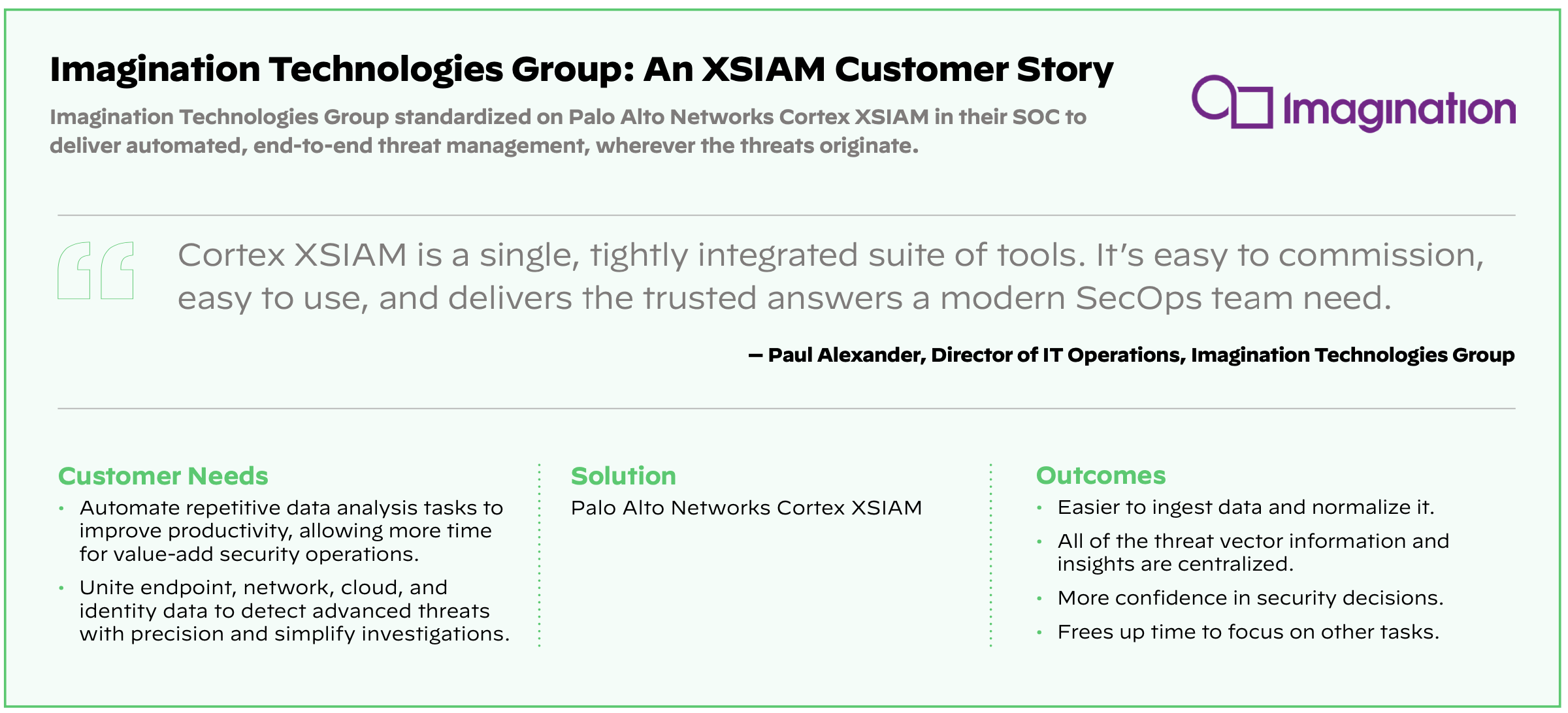 Imagination Technologies Group: An XSIAM Customer Story

Imagination Technologies Group standardized on Palo Alto Networks Cortex XSIAM in their SOC to deliver automated, end-to-end threat management, wherever the threats originate.

Imagination

Cortex XSIAM is a single, tightly integrated suite of tools. It's easy to commission, easy to use, and delivers the trusted answers a modern SecOps team need.

— Paul Alexander, Director of IT Operations, Imagination Technologies Group

Customer Needs
• Automate repetitive data analysis tasks to improve productivity, allowing more time for value-add security operations.
• Unite endpoint, network, cloud, and identity data to detect advanced threats with precision and simplify investigations.

Solution
Palo Alto Networks Cortex XSIAM

Outcomes
• Easier to ingest data and normalize it.
• All of the threat vector information and insights are centralized.
• More confidence in security decisions.
• Frees up time to focus on other tasks.